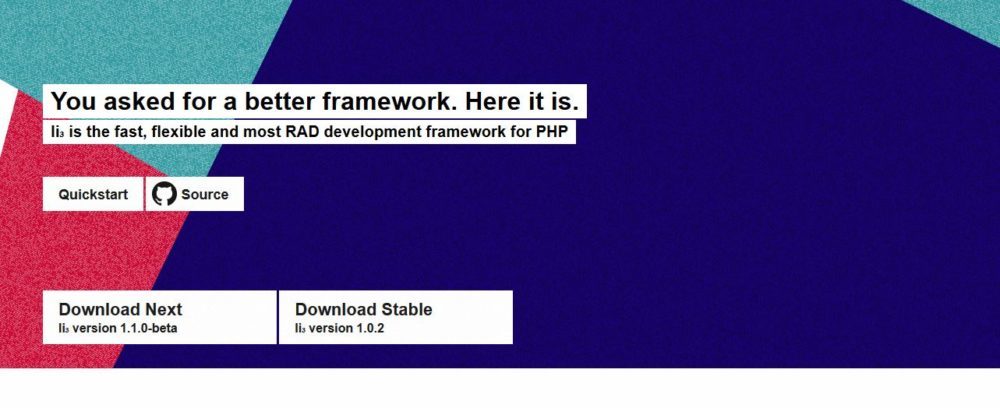 You asked for a better framework. Here it is.

li₃ is the fast, flexible and most RAD development framework for PHP

Quickstart

Source

Download Next
li₃ version 1.1.0-beta

Download Stable
li₃ version 1.0.2